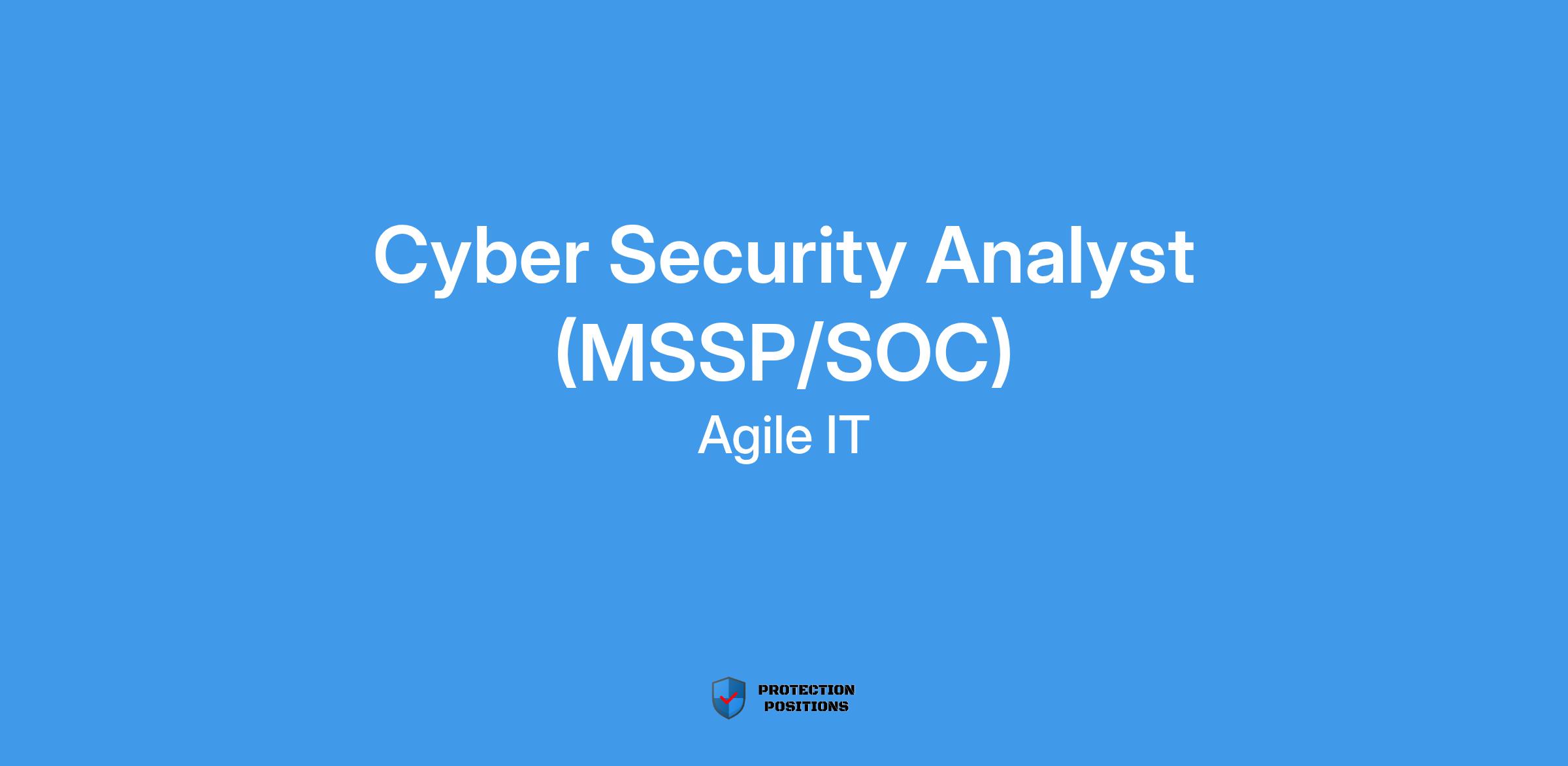 Cyber Security Analyst (MSSP/SOC)

Agile IT

PROTECTION POSITIONS